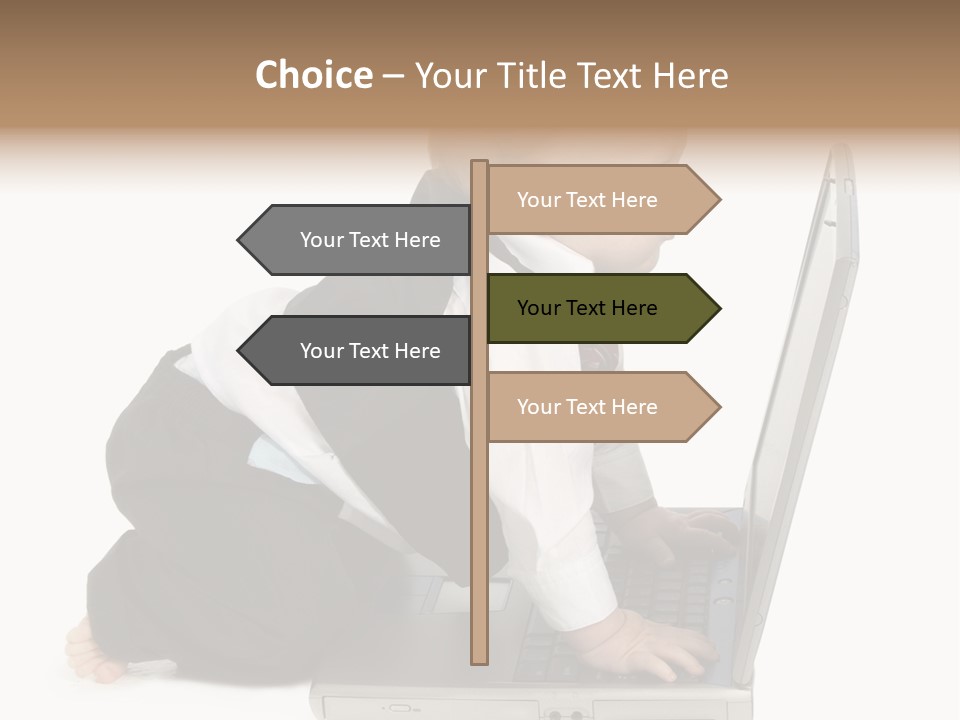 Choice – Your Title Text Here

Your Text Here

Your Text Here

Your Text Here

Your Text Here

Your Text Here